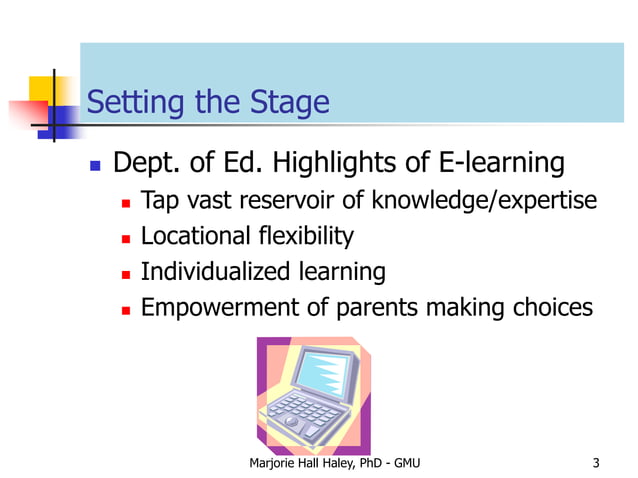 Setting the Stage

- Dept. of Ed. Highlights of E-learning
  - Tap vast reservoir of knowledge/expertise
  - Locational flexibility
  - Individualized learning
  - Empowerment of parents making choices

Marjorie Hall Haley, PhD - GMU

3